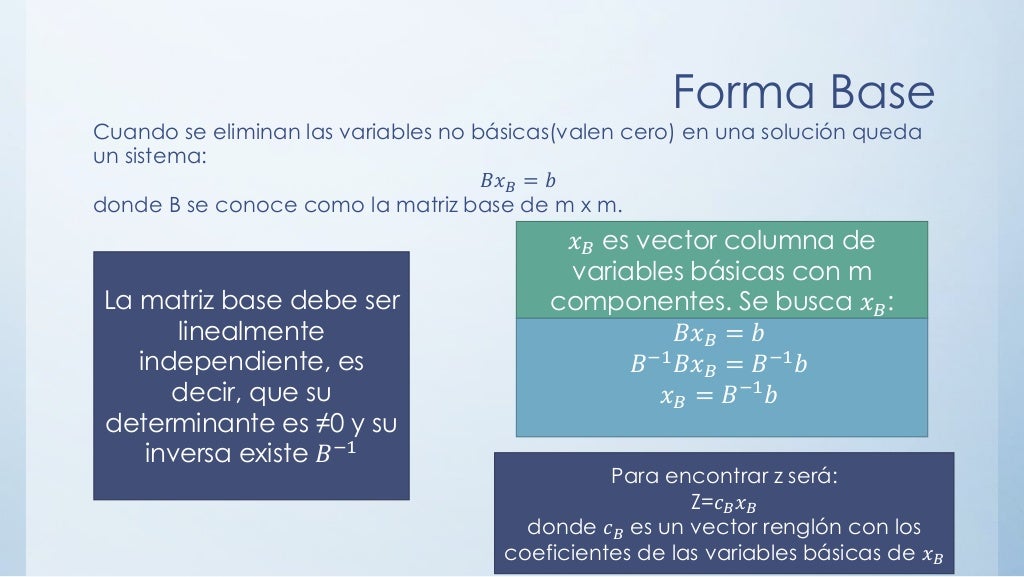 Forma Base

Cuando se eliminan las variables no básicas(valen cero) en una solución queda un sistema:

$Bx_B = b$

donde B se conoce como la matriz base de m x m.

La matriz base debe ser linealmente independiente, es decir, que su determinante es ≠0 y su inversa existe $B^{-1}$

$x_B$ es vector columna de variables básicas con m componentes. Se busca $x_B$:

$Bx_B = b$
$B^{-1}Bx_B = B^{-1}b$
$x_B = B^{-1}b$

Para encontrar z será:
Z=$c_B x_B$
donde $c_B$ es un vector renglón con los coeficientes de las variables básicas de $x_B$